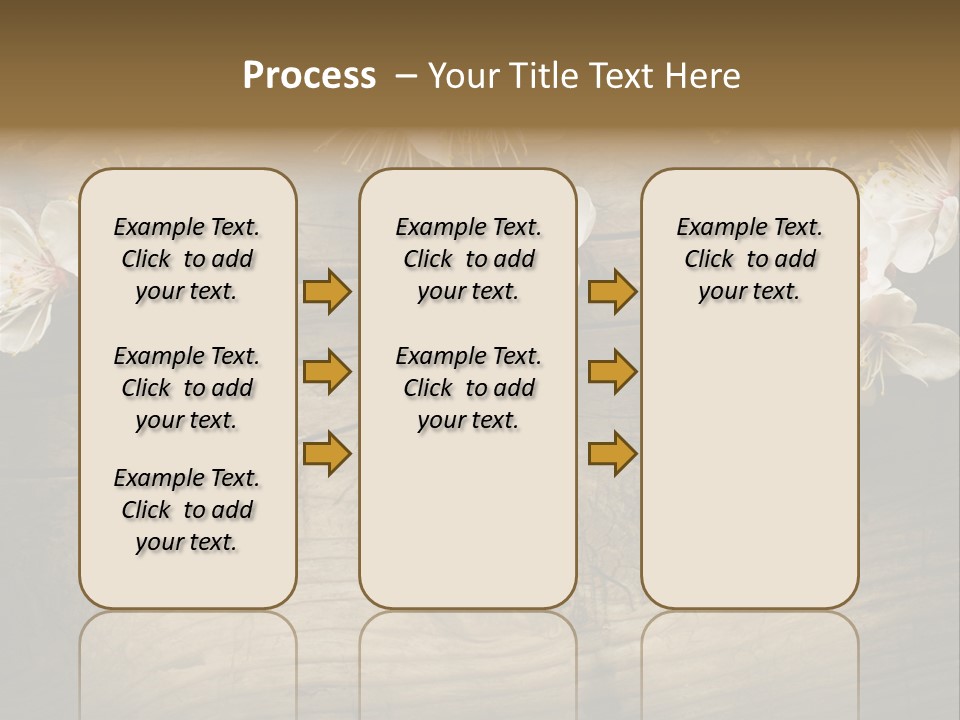 Process – Your Title Text Here

Example Text. Click to add your text.

Example Text. Click to add your text.

Example Text. Click to add your text.

Example Text. Click to add your text.

Example Text. Click to add your text.

Example Text. Click to add your text.